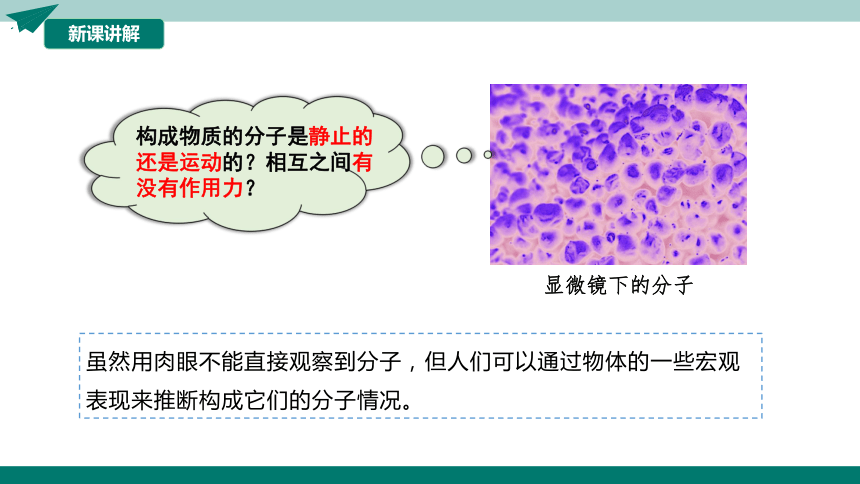 新课讲解

构成物质的分子是静止的还是运动的？相互之间有没有作用力？

显微镜下的分子

虽然用肉眼不能直接观察到分子，但人们可以通过物体的一些宏观表现来推断构成它们的分子情况。